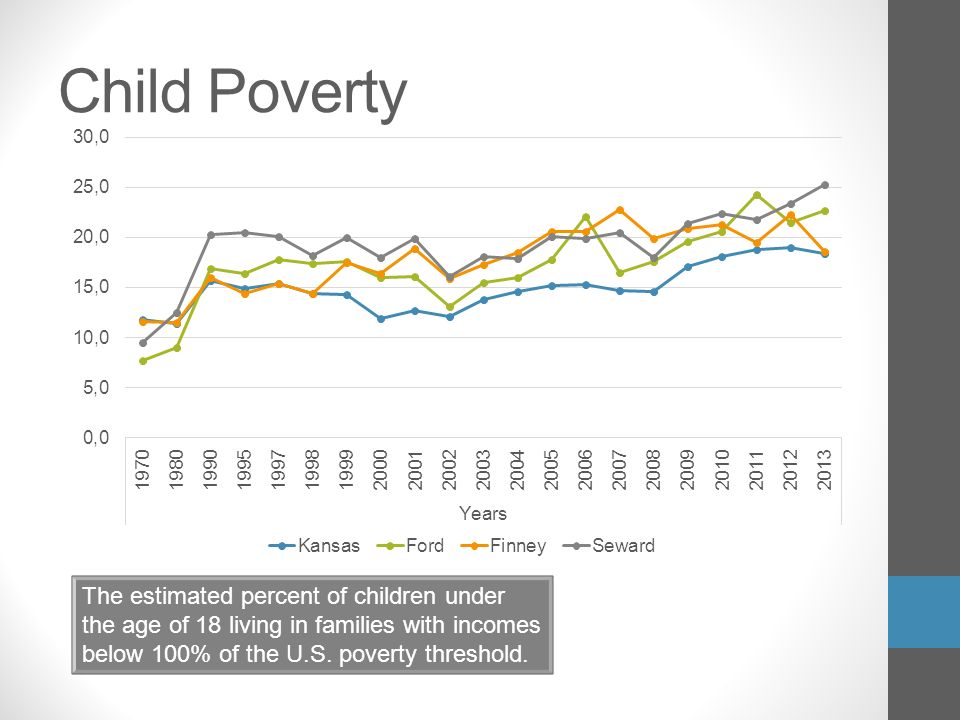 Child Poverty

30,0
25,0
20,0
15,0
10,0
5,0
0,0

1970 1980 1990 1995 1997 1998 1999 2000 2001 2002 2003 2004 2005 2006 2007 2008 2009 2010 2011 2012 2013

Years

Kansas Ford Finney Seward

The estimated percent of children under the age of 18 living in families with incomes below 100% of the U.S. poverty threshold.